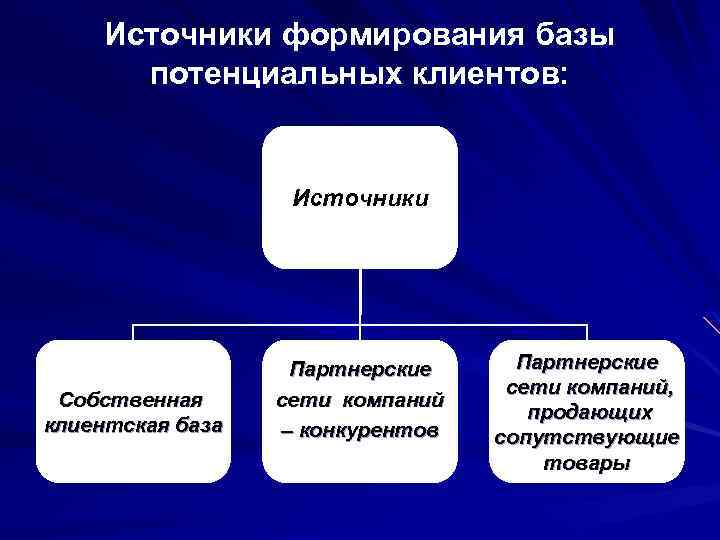 Источники формирования базы потенциальных клиентов:

Источники

Собственная клиентская база

Партнерские сети компаний – конкурентов

Партнерские сети компаний, продающих сопутствующие товары